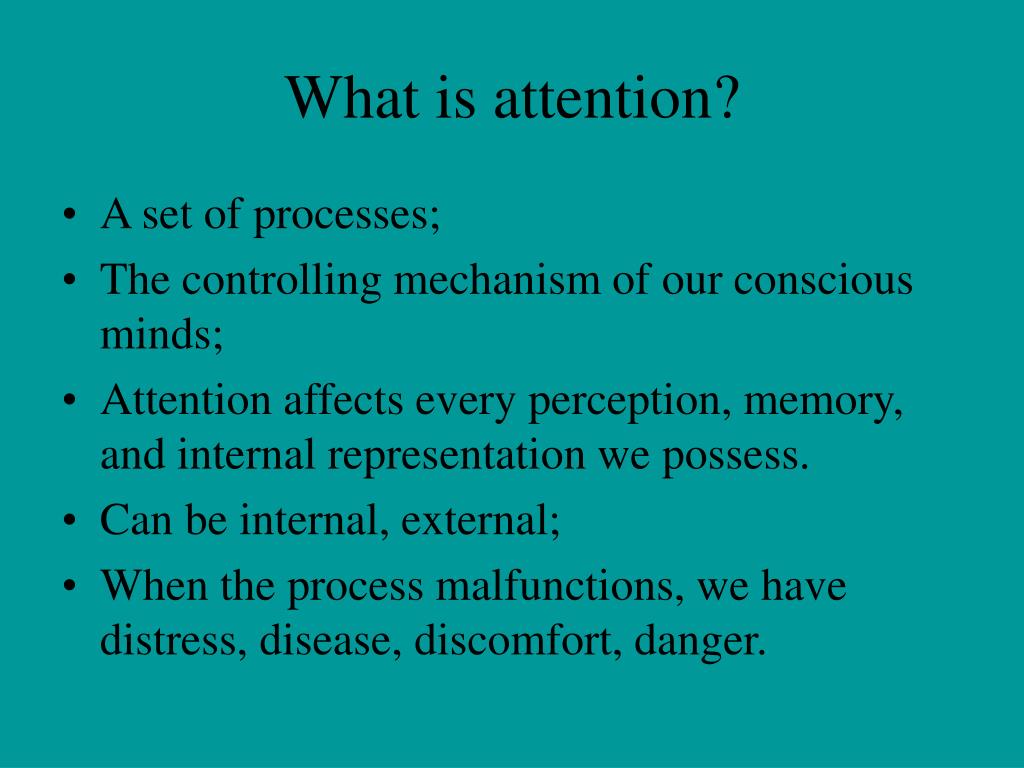 What is attention?

• A set of processes;
• The controlling mechanism of our conscious minds;
• Attention affects every perception, memory, and internal representation we possess.
• Can be internal, external;
• When the process malfunctions, we have distress, disease, discomfort, danger.